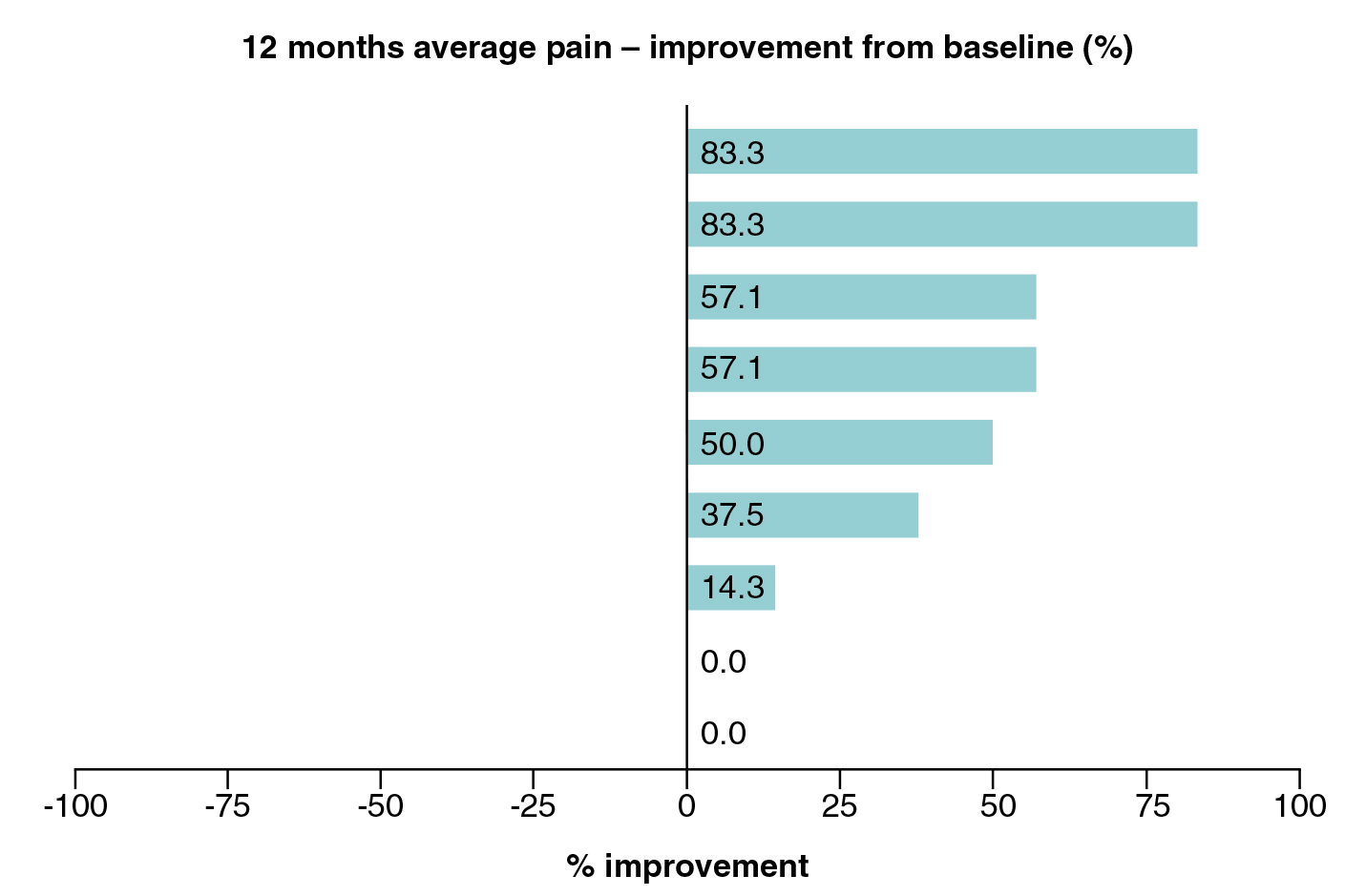 12 months average pain – improvement from baseline (%)

83.3
83.3
57.1
57.1
50.0
37.5
14.3
0.0
0.0

-100 -75 -50 -25 0 25 50 75 100

% improvement